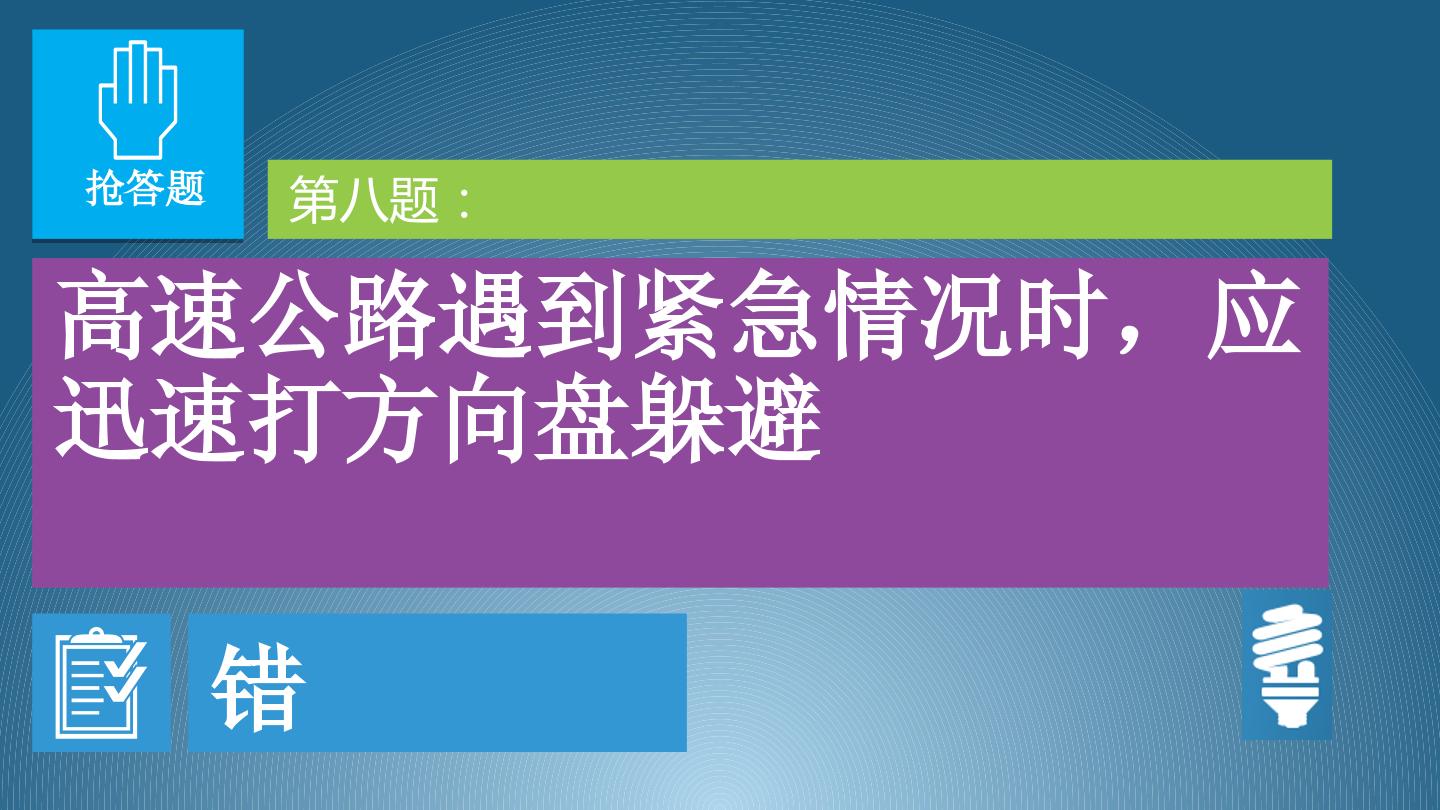 抢答题

第八题：

高速公路遇到紧急情况时，应迅速打方向盘躲避

错